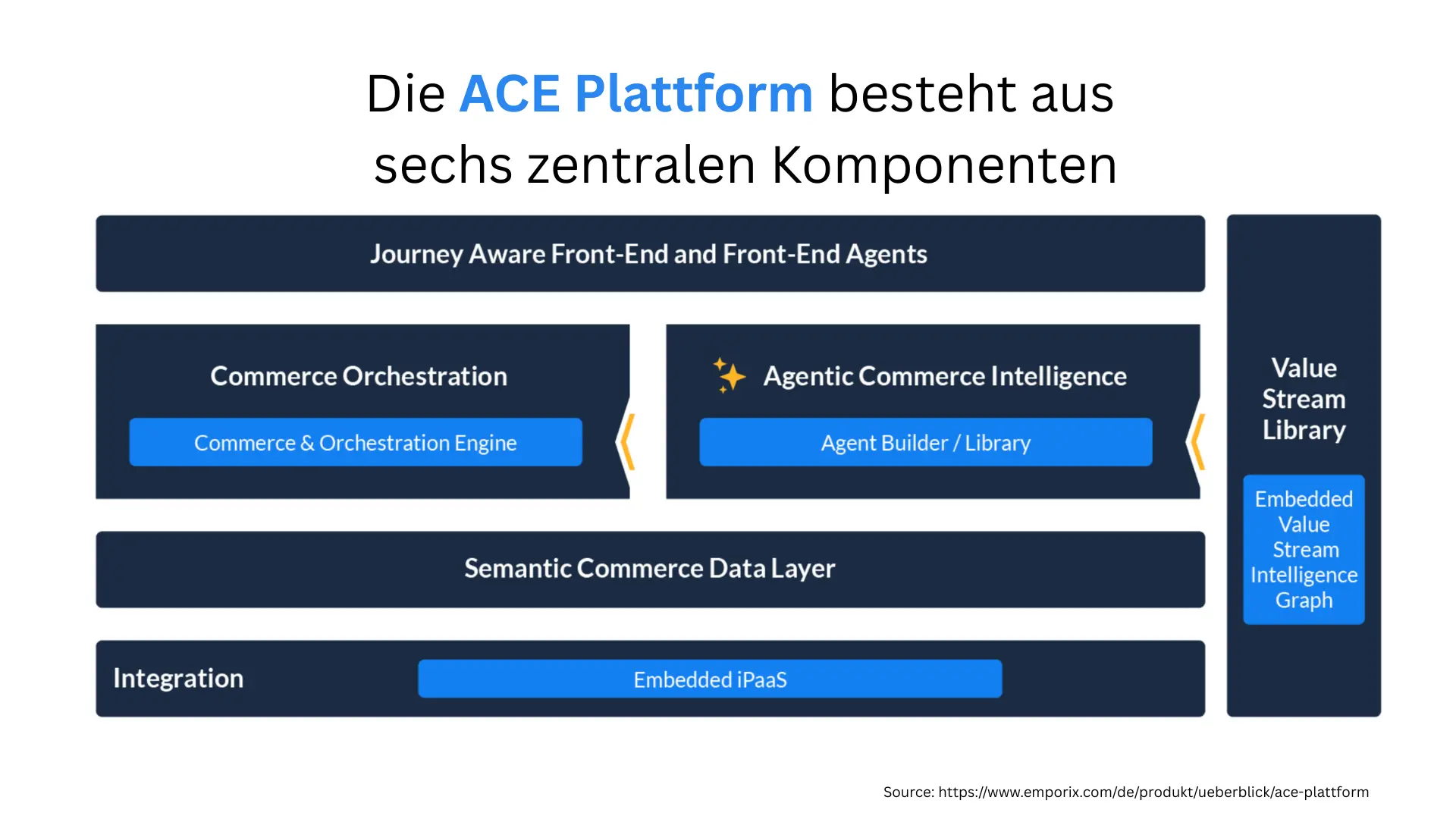 Die ACE Plattform besteht aus sechs zentralen Komponenten

Journey Aware Front-End and Front-End Agents

Commerce Orchestration

Commerce & Orchestration Engine

Agentic Commerce Intelligence

Agent Builder / Library

Semantic Commerce Data Layer

Integration

Embedded iPaaS

Value Stream Library

Embedded Value Stream Intelligence Graph

Source: https://www.emporix.com/de/produkt/ueberblick/ace-plattform